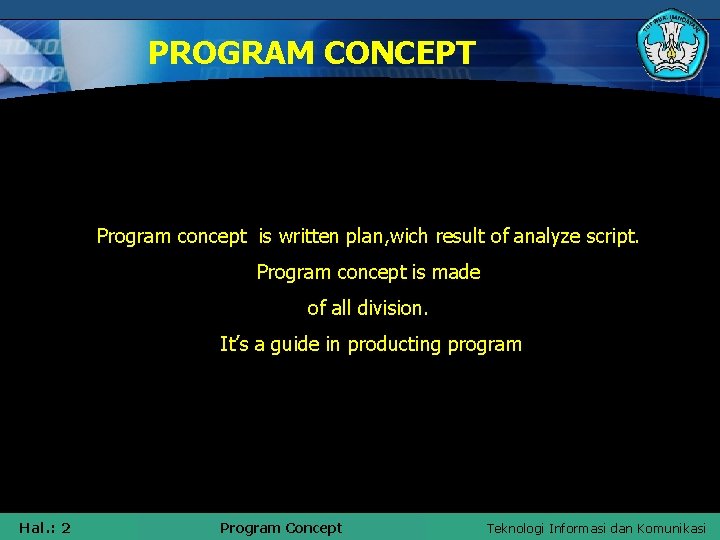 PROGRAM CONCEPT

Program concept is written plan,wich result of analyze script.

Program concept is made

of all division.

It's a guide in producting program

Hal.: 2 Program Concept Teknologi Informasi dan Komunikasi